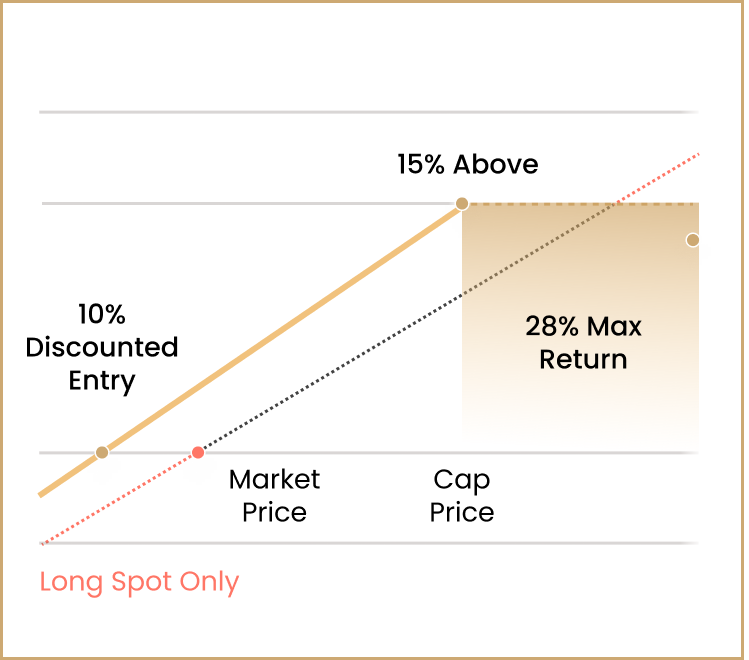 15% Above

10% Discounted Entry

28% Max Return

Market Price

Cap Price

Long Spot Only